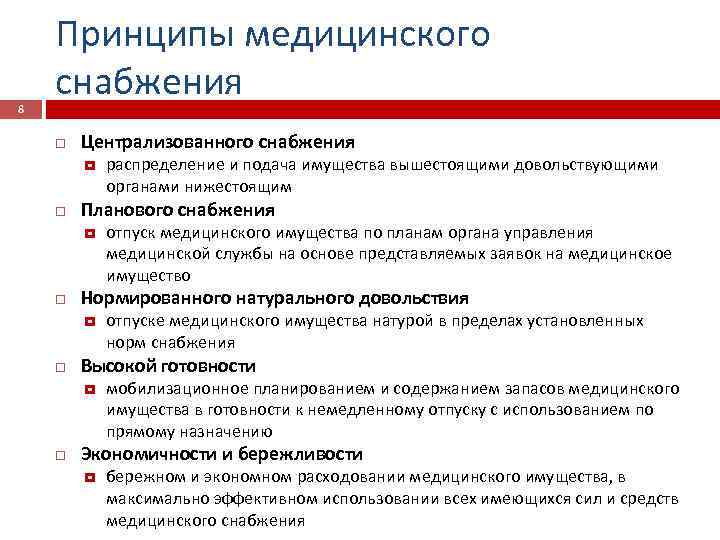 Принципы медицинского снабжения

8

Централизованного снабжения
распределение и подача имущества вышестоящими довольствующими органами нижестоящим

Планового снабжения
отпуск медицинского имущества по планам органа управления медицинской службы на основе представляемых заявок на медицинское имущество

Нормированного натурального довольствия
отпуске медицинского имущества натурой в пределах установленных норм снабжения

Высокой готовности
мобилизационное планированием и содержанием запасов медицинского имущества в готовности к немедленному отпуску с использованием по прямому назначению

Экономичности и бережливости
бережном и экономном расходовании медицинского имущества, в максимально эффективном использовании всех имеющихся сил и средств медицинского снабжения